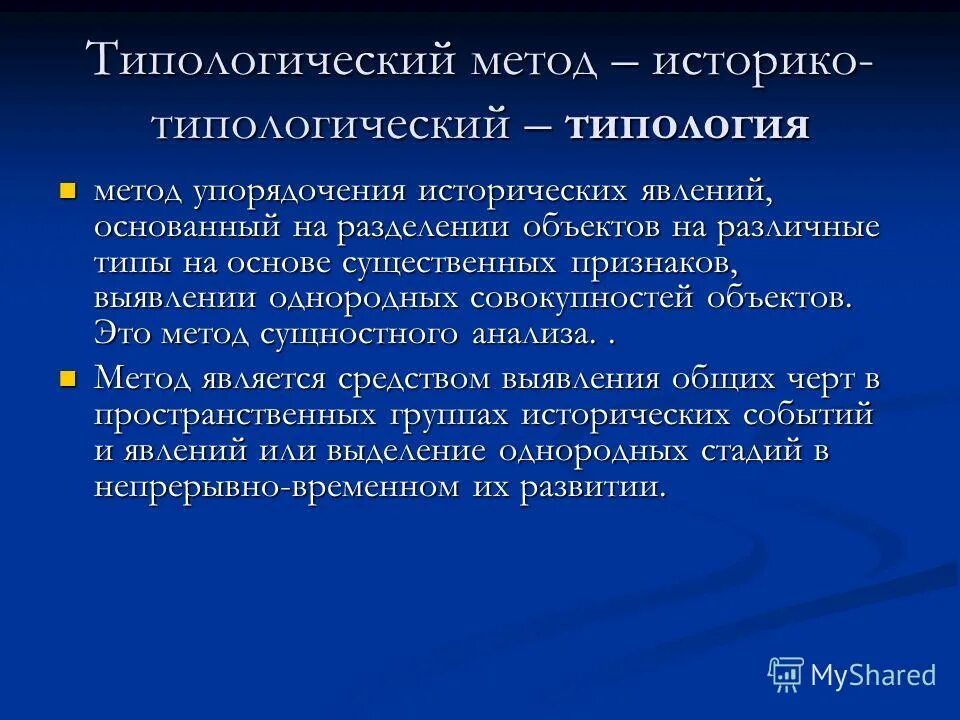 Типологический метод – историко-типологический – типология

метод упорядочения исторических явлений, основанный на разделении объектов на различные типы на основе существенных признаков, выявлении однородных совокупностей объектов. Это метод сущностного анализа. .

Метод является средством выявления общих черт в пространственных группах исторических событий и явлений или выделение однородных стадий в непрерывно-временном их развитии.

MyShared